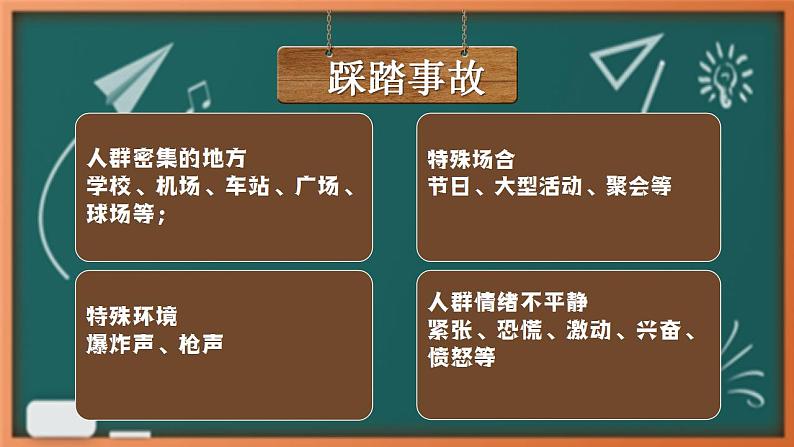 踩踏事故

人群密集的地方
学校、机场、车站、广场、球场等；

特殊场合
节日、大型活动、聚会等

特殊环境
爆炸声、枪声

人群情绪不平静
紧张、恐慌、激动、兴奋、愤怒等